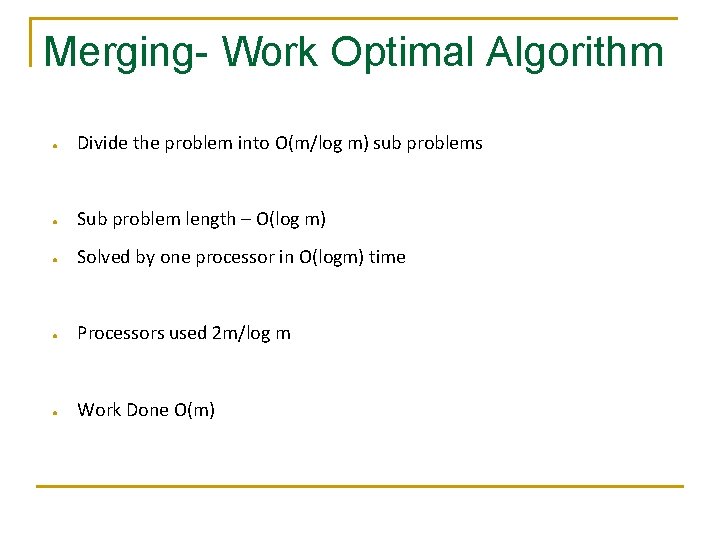 Merging- Work Optimal Algorithm

- Divide the problem into O(m/log m) sub problems

- Sub problem length – O(log m)
- Solved by one processor in O(logm) time

- Processors used 2m/log m

- Work Done O(m)